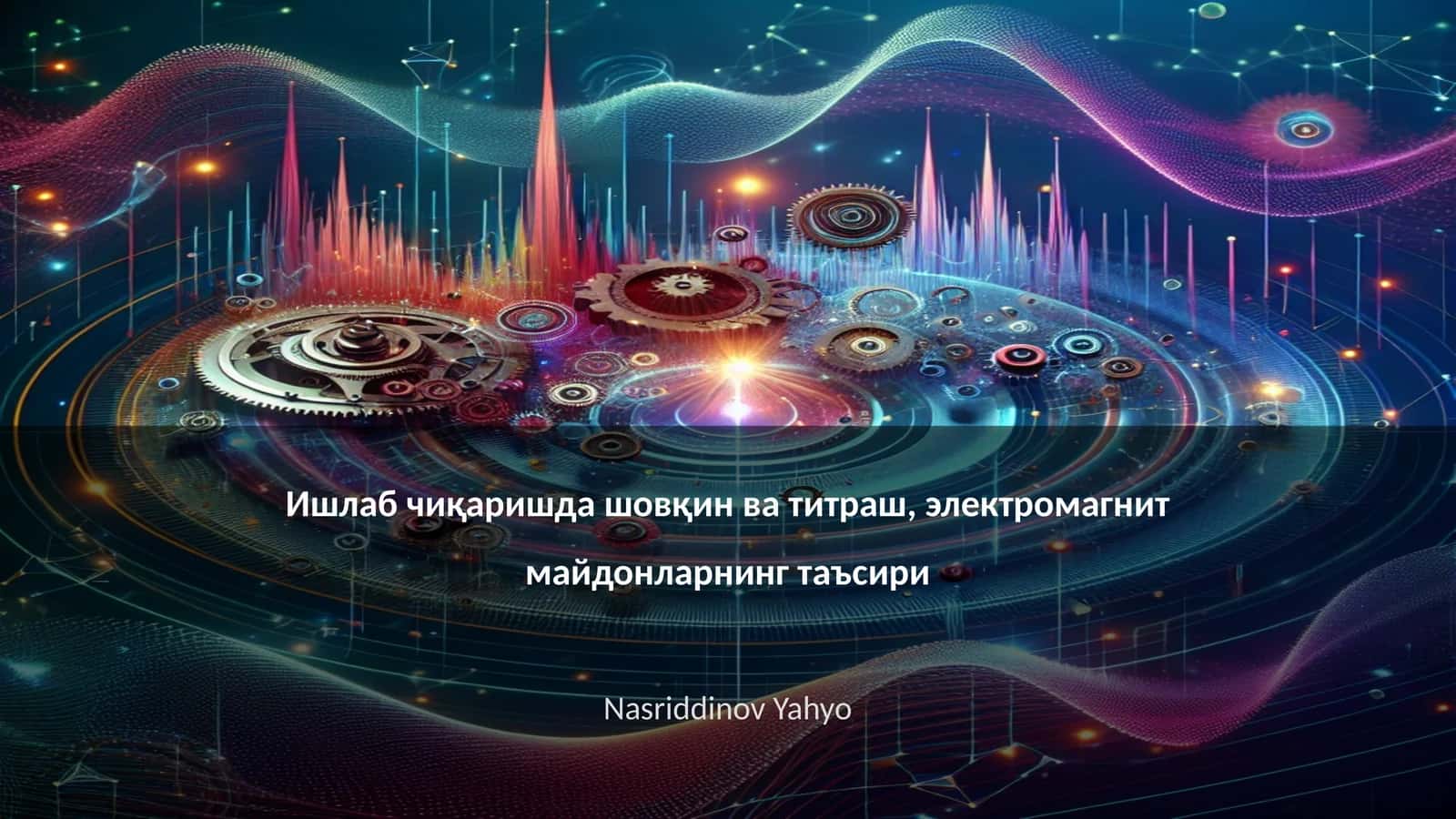 Ишлаб чиқаришда шовқин ва титраш, электромагнит майдонларнинг таъсири

Nasriddinov Yahyo